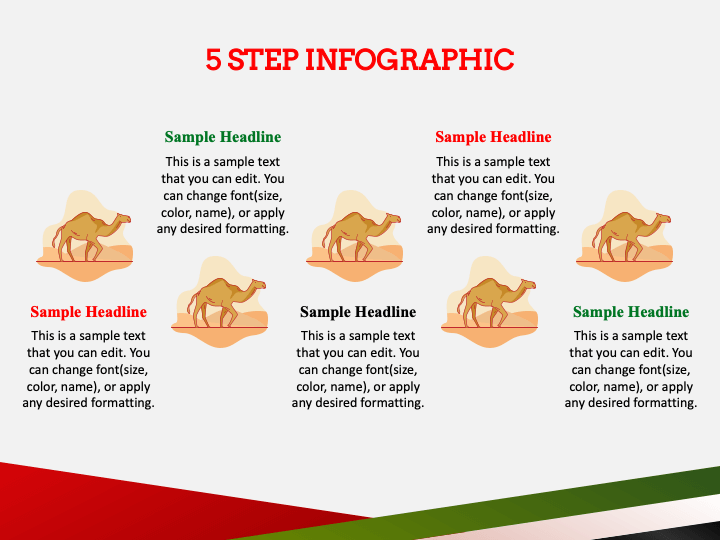 5 STEP INFOGRAPHIC

Sample Headline

This is a sample text that you can edit. You can change font(size, color, name), or apply any desired formatting.

Sample Headline

This is a sample text that you can edit. You can change font(size, color, name), or apply any desired formatting.

Sample Headline

This is a sample text that you can edit. You can change font(size, color, name), or apply any desired formatting.

Sample Headline

This is a sample text that you can edit. You can change font(size, color, name), or apply any desired formatting.

Sample Headline

This is a sample text that you can edit. You can change font(size, color, name), or apply any desired formatting.